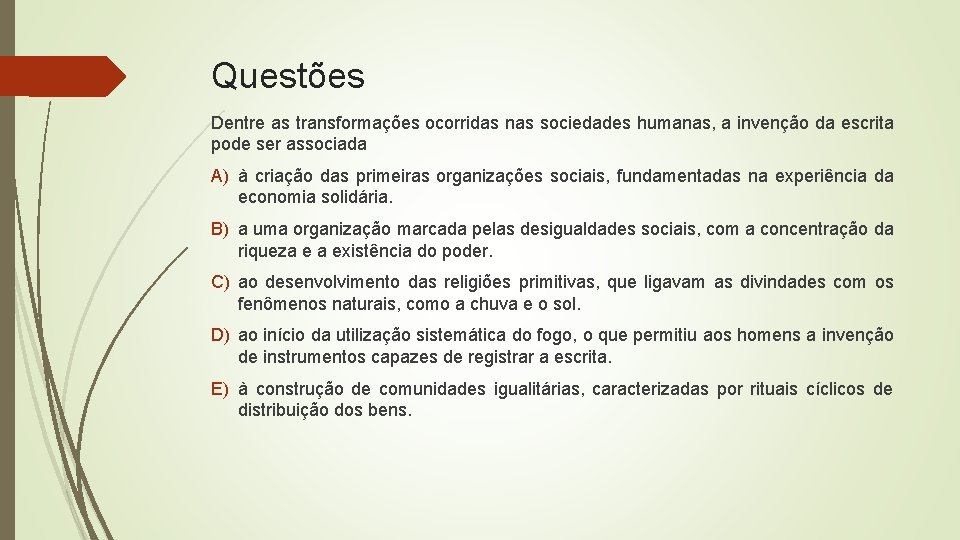 Questões

Dentre as transformações ocorridas nas sociedades humanas, a invenção da escrita pode ser associada

A) à criação das primeiras organizações sociais, fundamentadas na experiência da economia solidária.

B) a uma organização marcada pelas desigualdades sociais, com a concentração da riqueza e a existência do poder.

C) ao desenvolvimento das religiões primitivas, que ligavam as divindades com os fenômenos naturais, como a chuva e o sol.

D) ao início da utilização sistemática do fogo, o que permitiu aos homens a invenção de instrumentos capazes de registrar a escrita.

E) à construção de comunidades igualitárias, caracterizadas por rituais cíclicos de distribuição dos bens.